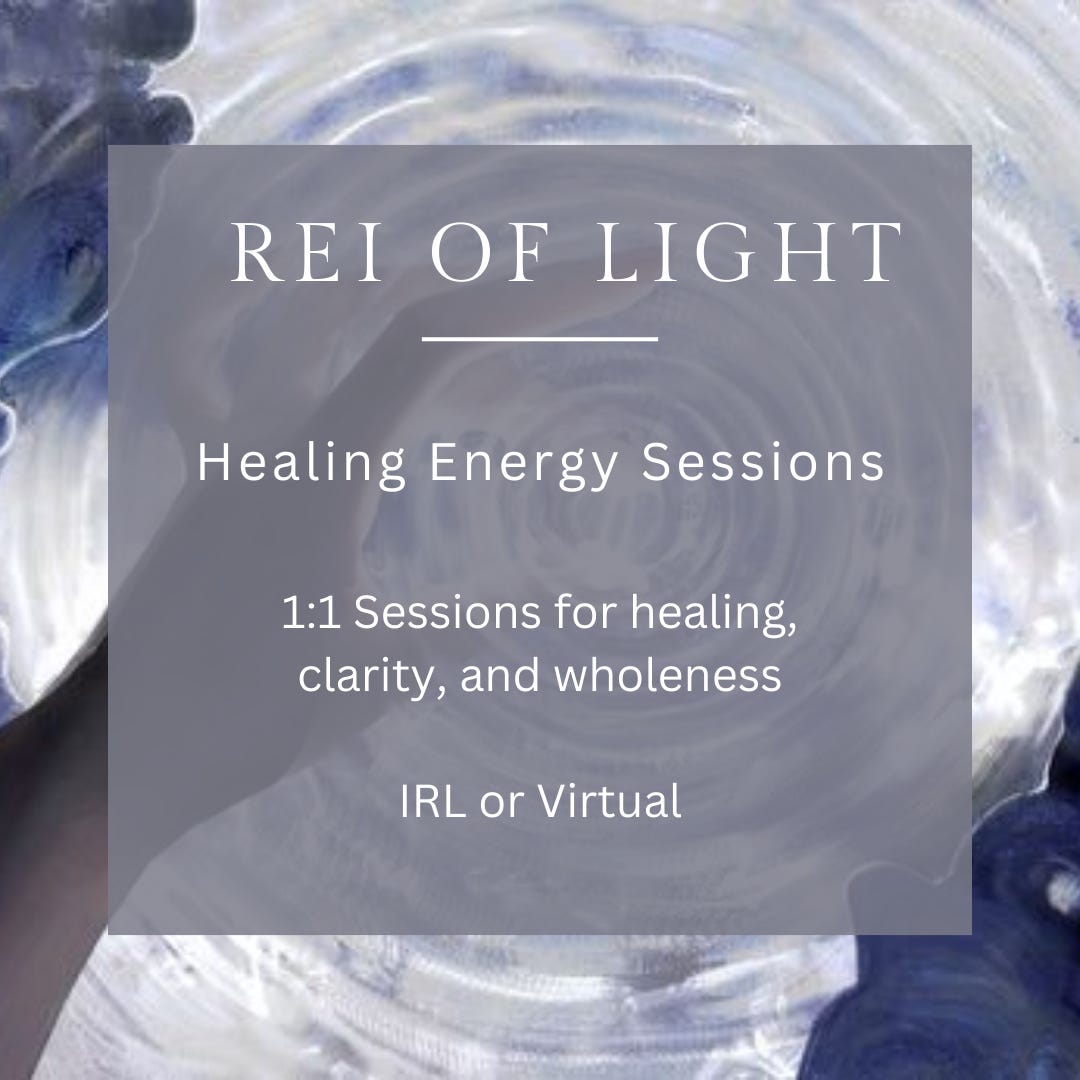 REI OF LIGHT

Healing Energy Sessions

1:1 Sessions for healing, clarity, and wholeness

IRL or Virtual